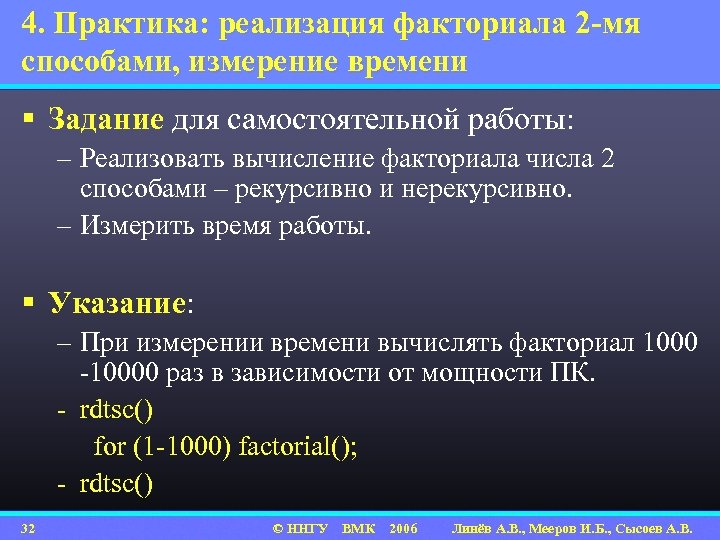 4. Практика: реализация факториала 2-мя способами, измерение времени

▪ Задание для самостоятельной работы:

– Реализовать вычисление факториала числа 2 способами – рекурсивно и нерекурсивно.

– Измерить время работы.

▪ Указание:

– При измерении времени вычислять факториал 1000 -10000 раз в зависимости от мощности ПК.

- rdtsc()

for (1-1000) factorial();

- rdtsc()

32 © ННГУ ВМК 2006 Линёв А.В., Мееров И.Б., Сысоев А.В.